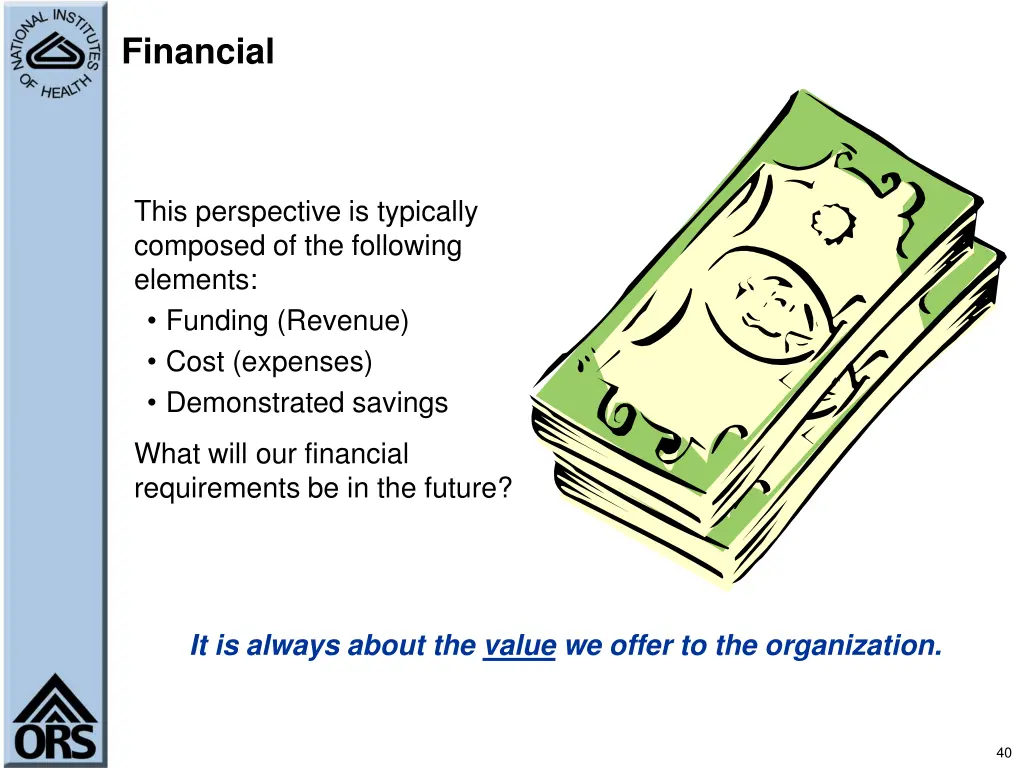 NATIONAL INSTITUTES OF HEALTH

Financial

This perspective is typically composed of the following elements:
• Funding (Revenue)
• Cost (expenses)
• Demonstrated savings

What will our financial requirements be in the future?

It is always about the value we offer to the organization.

ORS

40